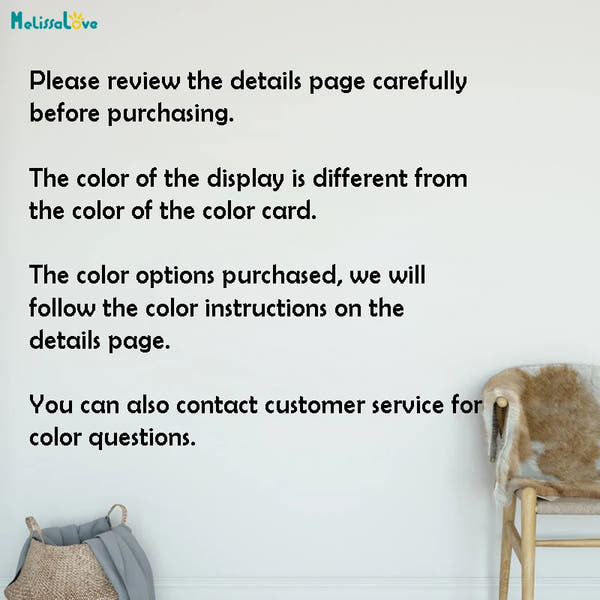 MelissaLove

Please review the details page carefully before purchasing.

The color of the display is different from the color of the color card.

The color options purchased, we will follow the color instructions on the details page.

You can also contact customer service for color questions.